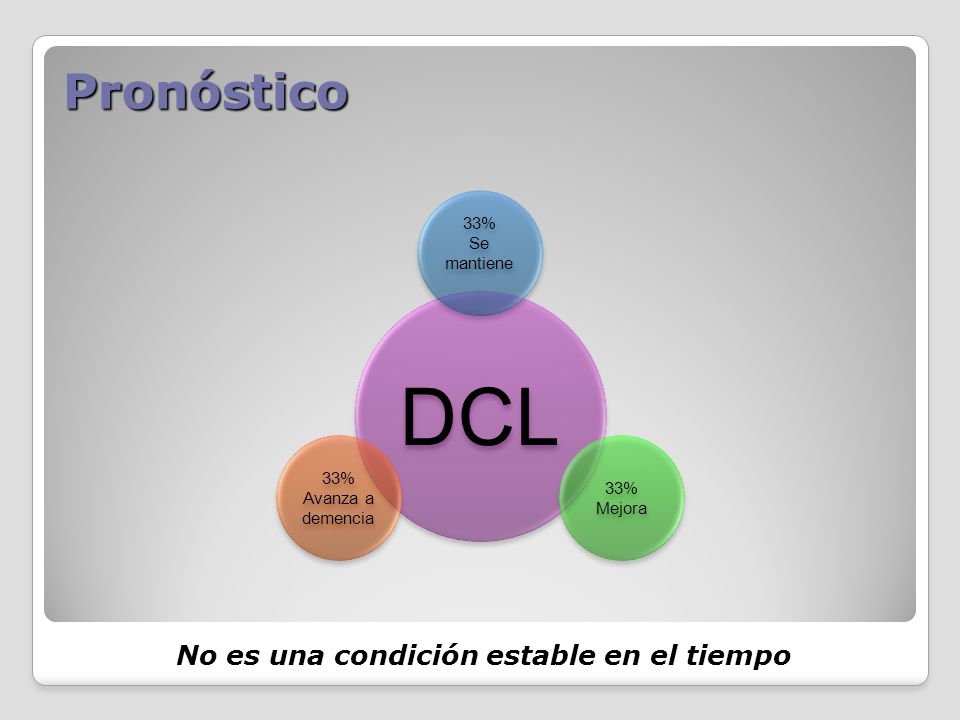 Pronóstico

33%
Se
mantiene

DCL

33%
Avanza a
demencia

33%
Mejora

No es una condición estable en el tiempo